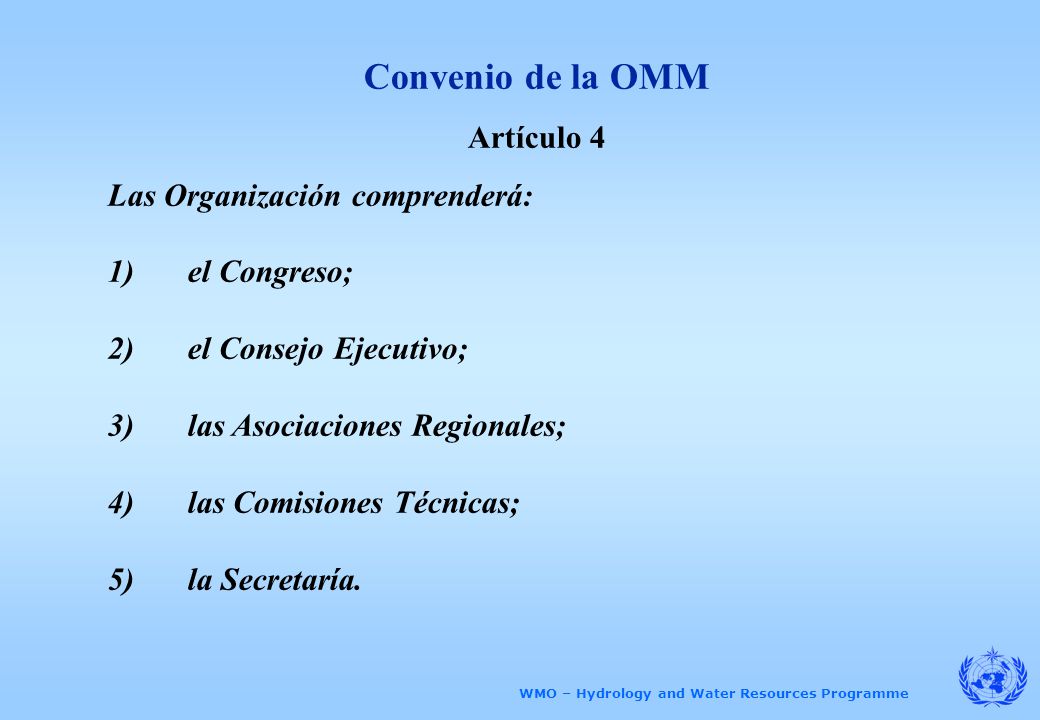 Convenio de la OMM

Artículo 4

Las Organización comprenderá:

1) el Congreso;

2) el Consejo Ejecutivo;

3) las Asociaciones Regionales;

4) las Comisiones Técnicas;

5) la Secretaría.

WMO – Hydrology and Water Resources Programme